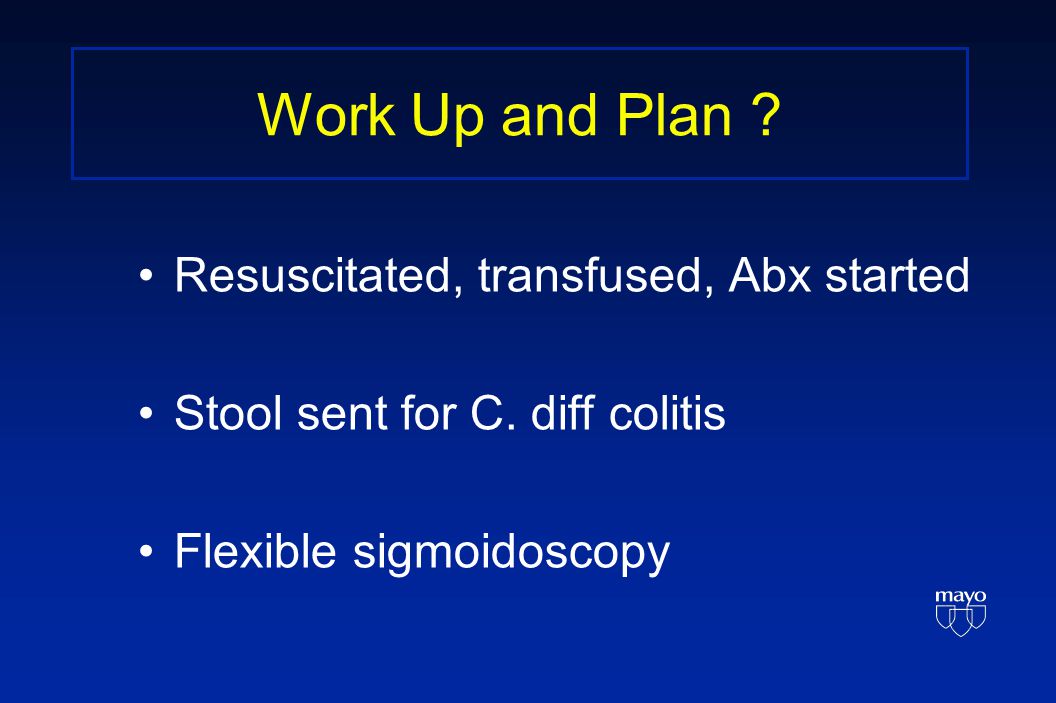 Work Up and Plan ?

• Resuscitated, transfused, Abx started

• Stool sent for C. diff colitis

• Flexible sigmoidoscopy

mayo